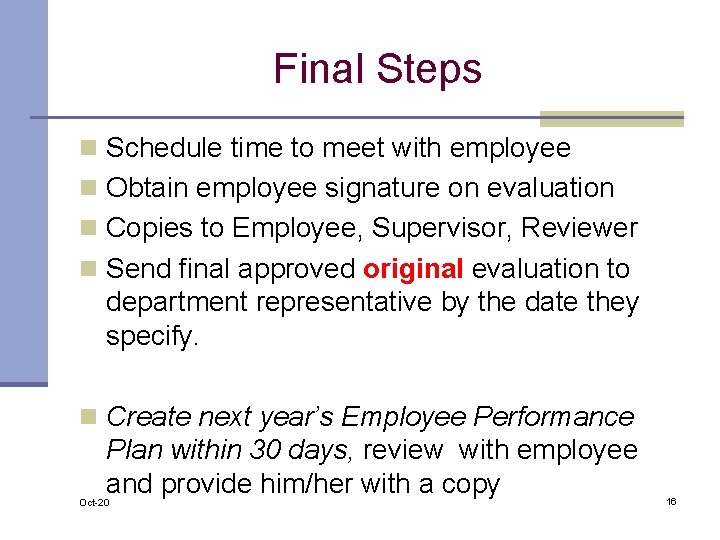 Final Steps

Schedule time to meet with employee

Obtain employee signature on evaluation

Copies to Employee, Supervisor, Reviewer

Send final approved original evaluation to department representative by the date they specify.

Create next year's Employee Performance Plan within 30 days, review with employee and provide him/her with a copy

Oct-20

16